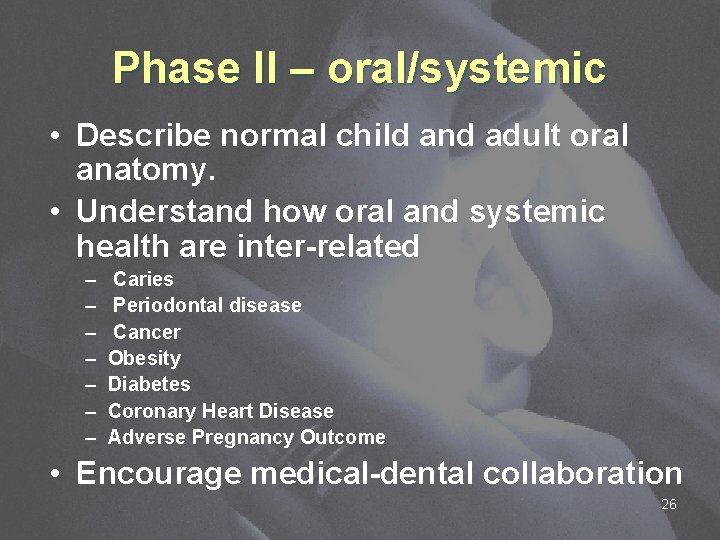 Phase II – oral/systemic

• Describe normal child and adult oral anatomy.

• Understand how oral and systemic health are inter-related
– Caries
– Periodontal disease
– Cancer
– Obesity
– Diabetes
– Coronary Heart Disease
– Adverse Pregnancy Outcome

• Encourage medical-dental collaboration

26